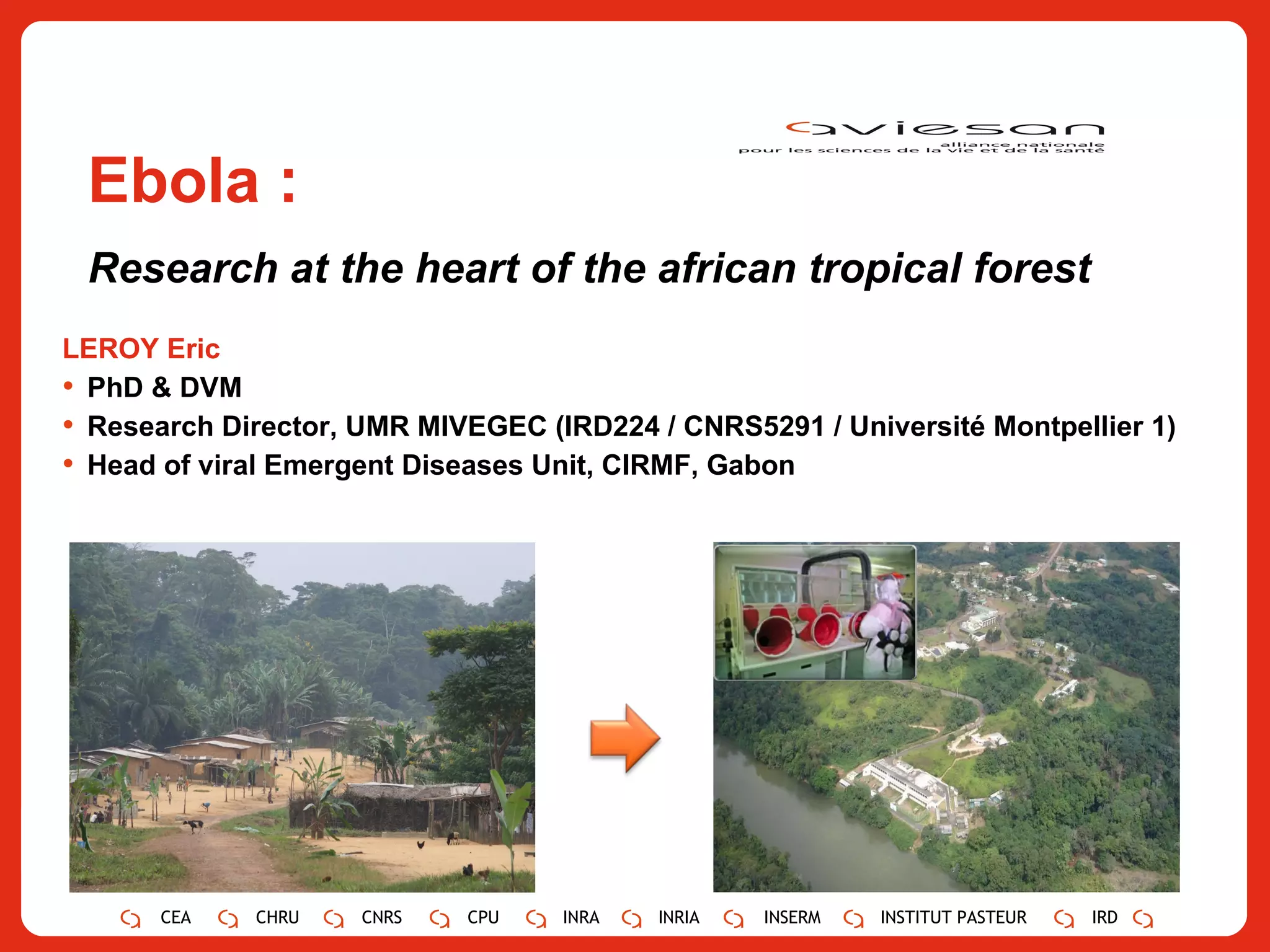 aviesan
alliance nationale
pour les sciences de la vie et de la santé

Ebola :

Research at the heart of the african tropical forest

LEROY Eric
• PhD & DVM
• Research Director, UMR MIVEGEC (IRD224 / CNRS5291 / Université Montpellier 1)
• Head of viral Emergent Diseases Unit, CIRMF, Gabon

CEA CHRU CNRS CPU INRA INRIA INSERM INSTITUT PASTEUR IRD